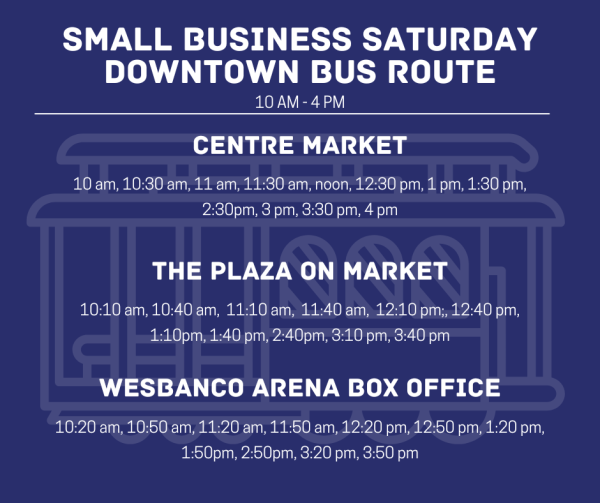 SMALL BUSINESS SATURDAY DOWNTOWN BUS ROUTE
10 AM - 4 PM

CENTRE MARKET

10 am, 10:30 am, 11 am, 11:30 am, noon, 12:30 pm, 1 pm, 1:30 pm, 2:30pm, 3 pm, 3:30 pm, 4 pm

THE PLAZA ON MARKET

10:10 am, 10:40 am, 11:10 am, 11:40 am, 12:10 pm;, 12:40 pm, 1:10pm, 1:40 pm, 2:40pm, 3:10 pm, 3:40 pm

WESBANCO ARENA BOX OFFICE

10:20 am, 10:50 am, 11:20 am, 11:50 am, 12:20 pm, 12:50 pm, 1:20 pm, 1:50pm, 2:50pm, 3:20 pm, 3:50 pm